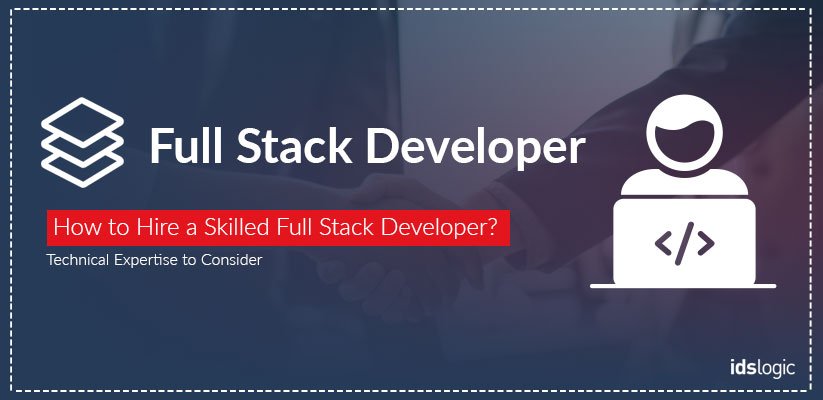 Full Stack Developer

How to Hire a Skilled Full Stack Developer?

Technical Expertise to Consider

</>

idslogic